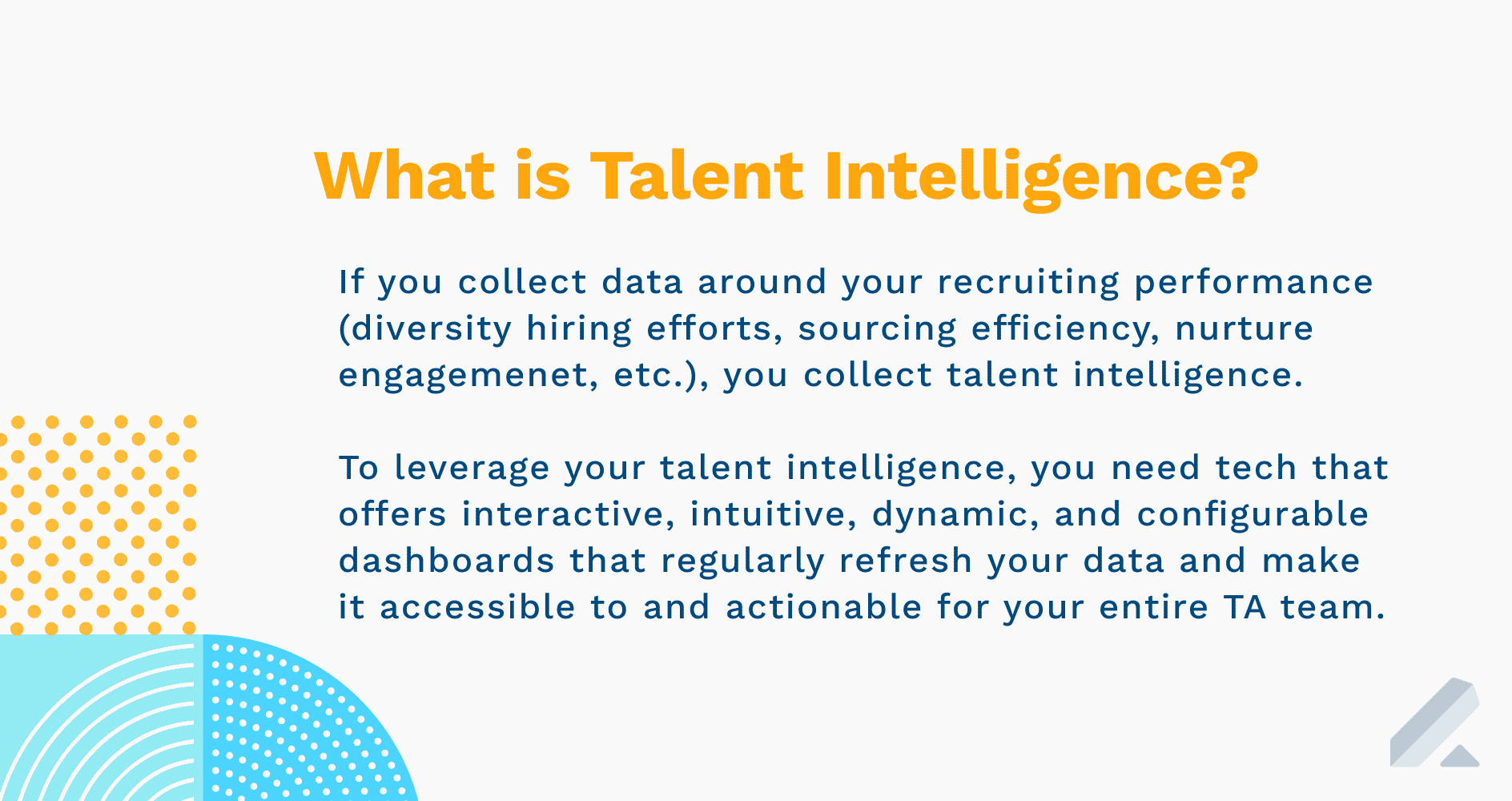 What is Talent Intelligence?

If you collect data around your recruiting performance (diversity hiring efforts, sourcing efficiency, nurture engagemenet, etc.), you collect talent intelligence.

To leverage your talent intelligence, you need tech that offers interactive, intuitive, dynamic, and configurable dashboards that regularly refresh your data and make it accessible to and actionable for your entire TA team.